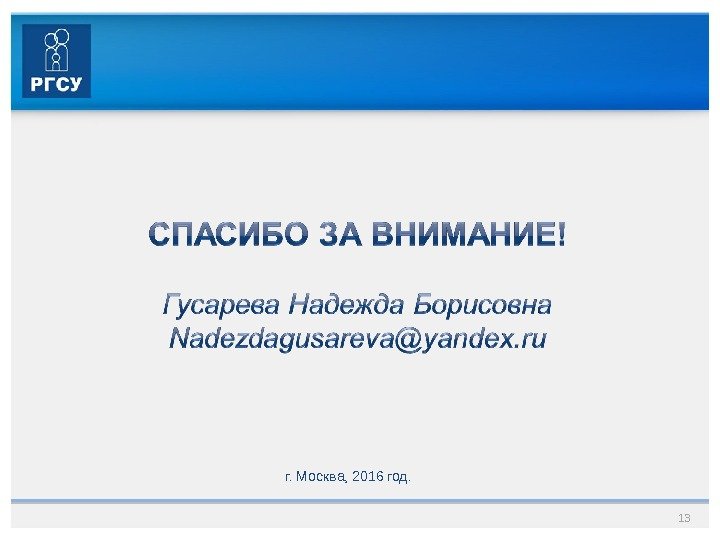 РГСУ

СПАСИБО ЗА ВНИМАНИЕ!

Гусарева Надежда Борисовна
Nadezdagusareva@yandex.ru

г. Москва, 2016 год.

13